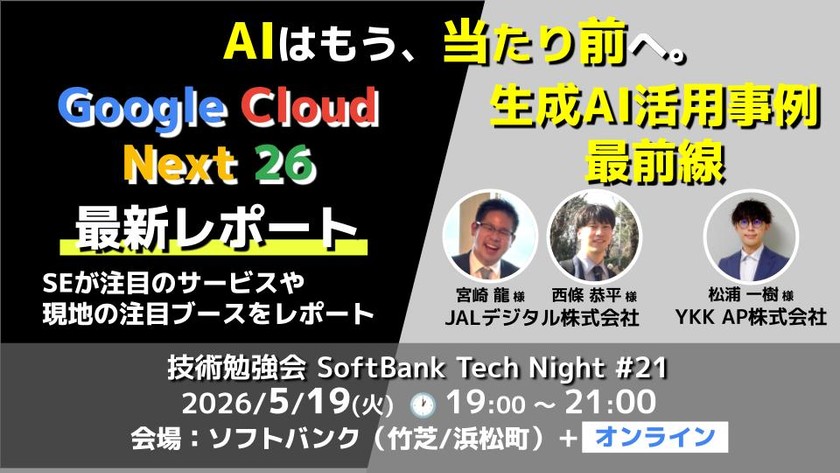 AIはもう、当たり前へ。

Google Cloud Next 26

最新レポート

SEが注目のサービスや
現地の注目ブースをレポート

生成AI活用事例
最前線

宮崎 龍 様
西條 恭平 様
JALデジタル株式会社

松浦 一樹 様
YKK AP株式会社

技術勉強会 SoftBank Tech Night #21
2026/5/19(火) 19:00 ～ 21:00
会場：ソフトバンク（竹芝/浜松町）＋ オンライン